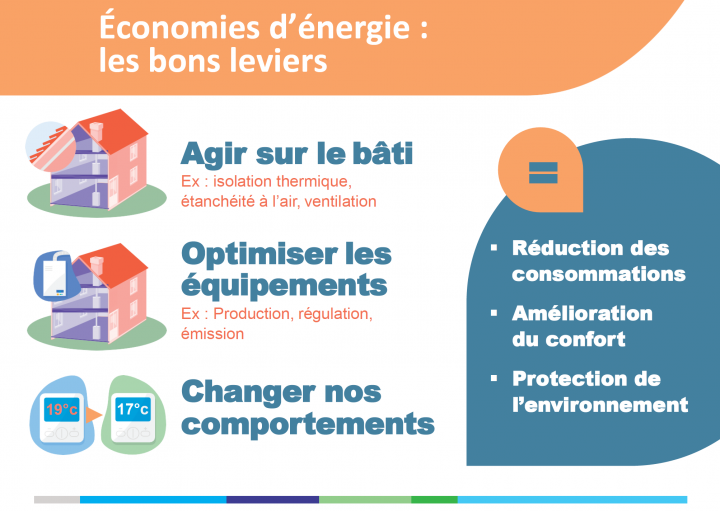 Économies d'énergie :
les bons leviers

Agir sur le bâti
Ex : isolation thermique, étanchéité à l'air, ventilation

Optimiser les équipements
Ex : Production, régulation, émission

19°c

17°c

Changer nos comportements

=

▪ Réduction des consommations
▪ Amélioration du confort
▪ Protection de l'environnement